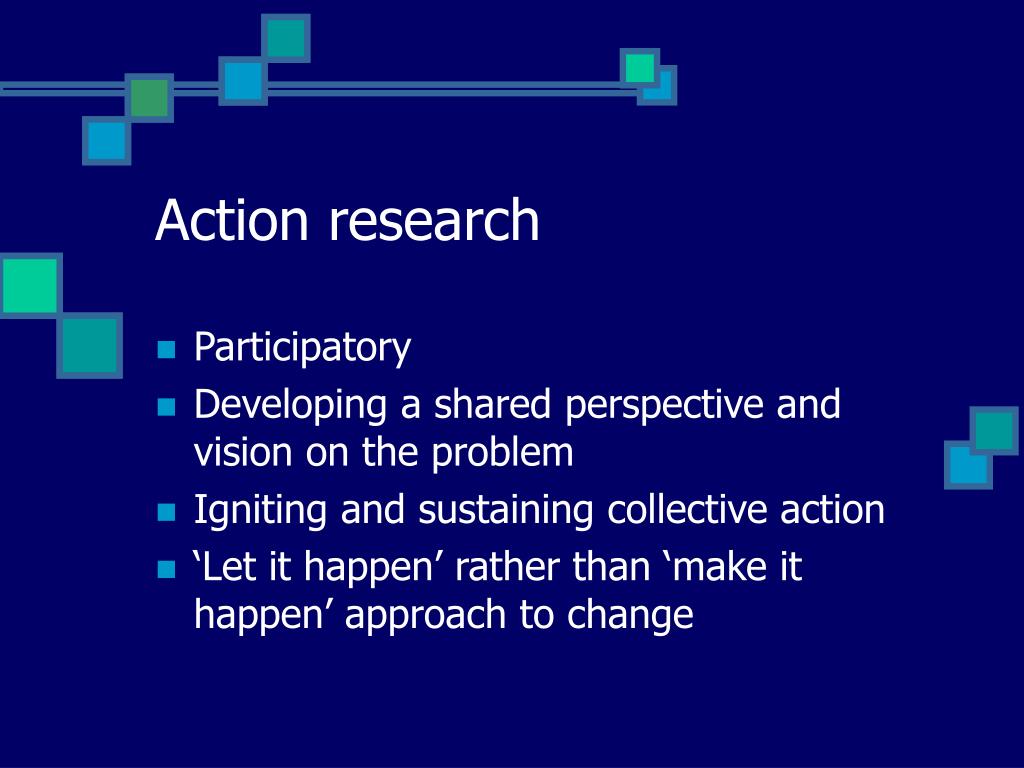 Action research

- Participatory
- Developing a shared perspective and vision on the problem
- Igniting and sustaining collective action
- ‘Let it happen’ rather than ‘make it happen’ approach to change